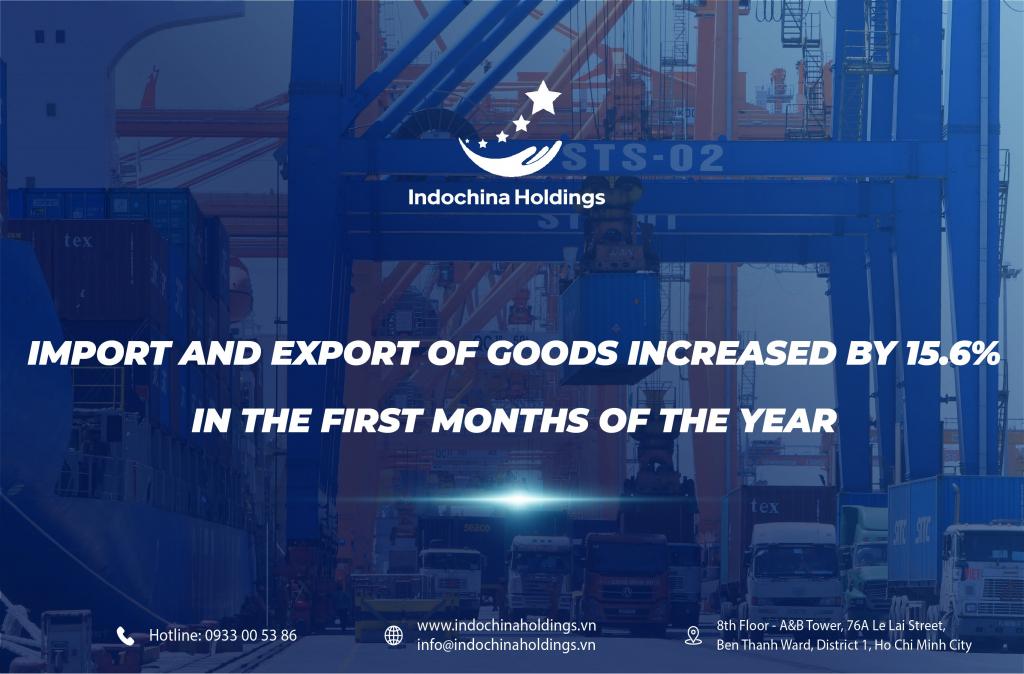 STS-02

Indochina Holdings

tex

IMPORT AND EXPORT OF GOODS INCREASED BY 15.6%

IN THE FIRST MONTHS OF THE YEAR

tex

Hotline: 0933 00 53 86

www.indochinaholdings.vn
info@indochinaholdings.vn

8th Floor - A&B Tower, 76A Le Lai Street,
Ben Thanh Ward, District 1, Ho Chi Minh City